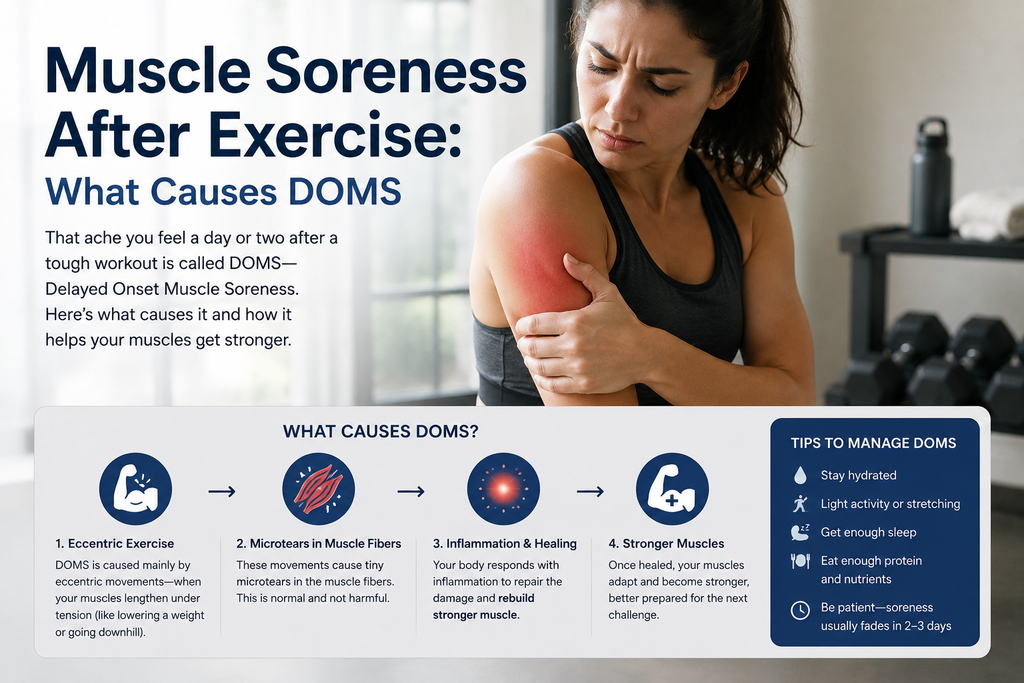 Muscle Soreness After Exercise:
What Causes DOMS

That ache you feel a day or two after a tough workout is called DOMS—Delayed Onset Muscle Soreness. Here's what causes it and how it helps your muscles get stronger.

WHAT CAUSES DOMS?

1. Eccentric Exercise
DOMS is caused mainly by eccentric movements—when your muscles lengthen under tension (like lowering a weight or going downhill).

2. Microtears in Muscle Fibers
These movements cause tiny microtears in the muscle fibers. This is normal and not harmful.

3. Inflammation & Healing
Your body responds with inflammation to repair the damage and rebuild stronger muscle.

4. Stronger Muscles
Once healed, your muscles adapt and become stronger, better prepared for the next challenge.

TIPS TO MANAGE DOMS
Stay hydrated
Light activity or stretching
Get enough sleep
Eat enough protein and nutrients
Be patient—soreness usually fades in 2–3 days